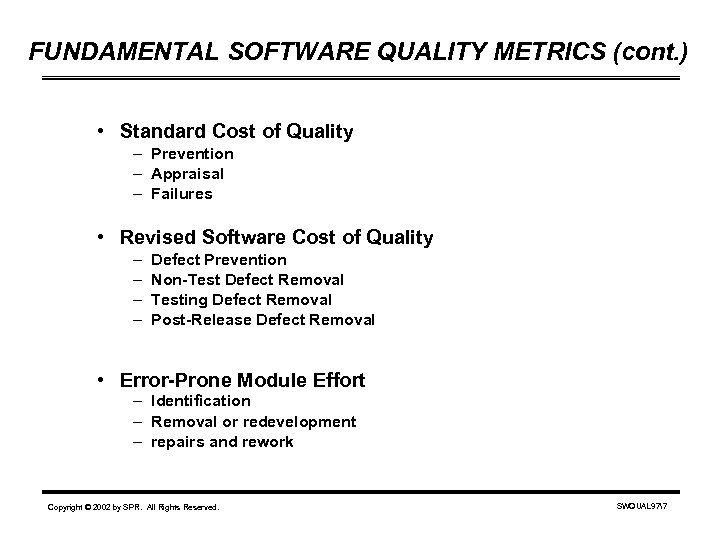 FUNDAMENTAL SOFTWARE QUALITY METRICS (cont.)

• Standard Cost of Quality
– Prevention
– Appraisal
– Failures

• Revised Software Cost of Quality
– Defect Prevention
– Non-Test Defect Removal
– Testing Defect Removal
– Post-Release Defect Removal

• Error-Prone Module Effort
– Identification
– Removal or redevelopment
– repairs and rework

Copyright © 2002 by SPR. All Rights Reserved.

SWQUAL97\7